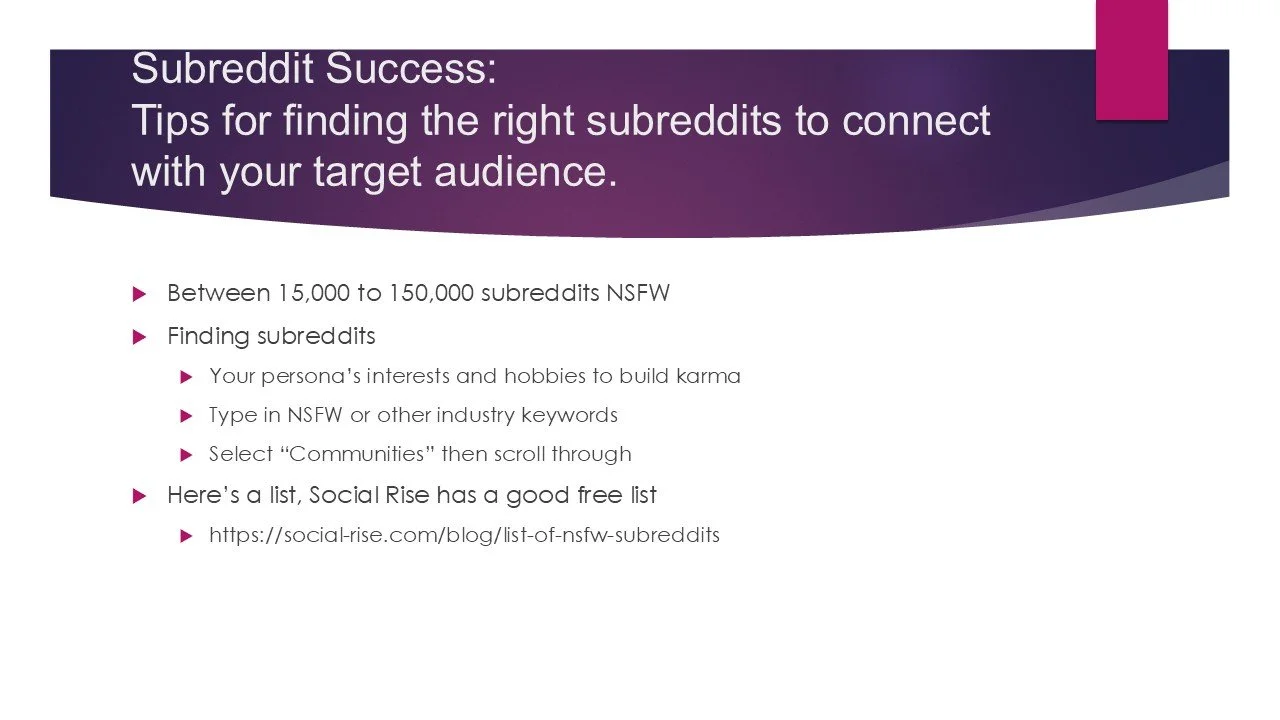 Subreddit Success:
Tips for finding the right subreddits to connect with your target audience.

Between 15,000 to 150,000 subreddits NSFW

Finding subreddits

Your persona's interests and hobbies to build karma

Type in NSFW or other industry keywords

Select "Communities" then scroll through

Here's a list, Social Rise has a good free list

https://social-rise.com/blog/list-of-nsfw-subreddits